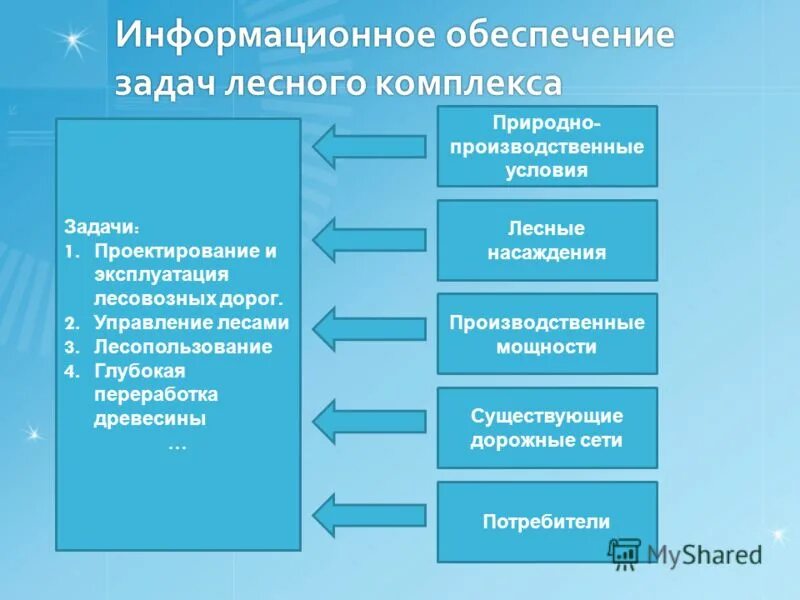 Информационное обеспечение задач лесного комплекса

Задачи:
1. Проектирование и эксплуатация лесовозных дорог.
2. Управление лесами
3. Лесопользование
4. Глубокая переработка древесины
...

Природно-производственные условия

Лесные насаждения

Производственные мощности

Существующие дорожные сети

Потребители

MyShared